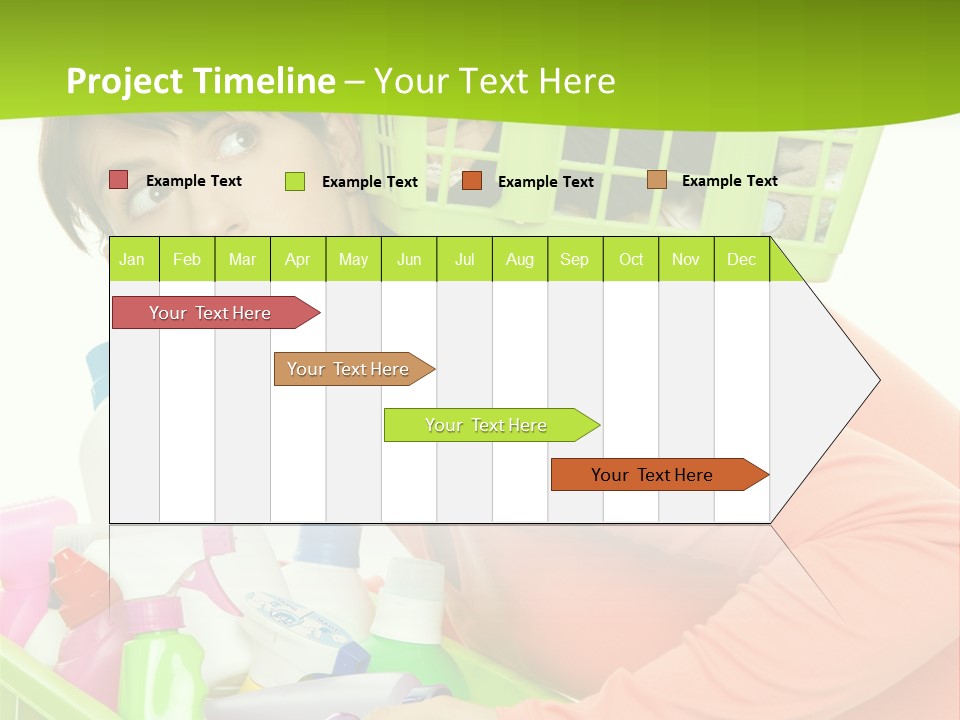 Project Timeline – Your Text Here

Example Text
Example Text
Example Text
Example Text

| Jan | Feb | Mar | Apr | May | Jun | Jul | Aug | Sep | Oct | Nov | Dec |
|---|---|---|---|---|---|---|---|---|---|---|---|

Your Text Here

Your Text Here

Your Text Here

Your Text Here